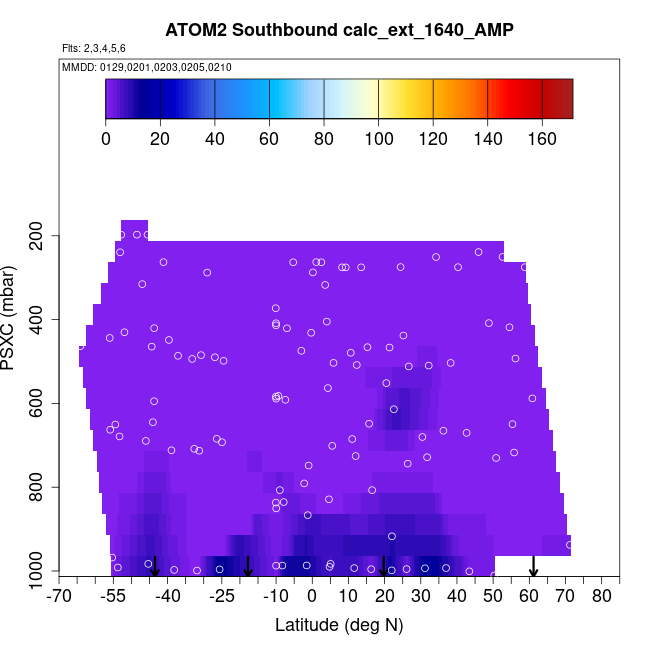 ATOM2 Southbound calc_ext_1640_AMP

Flts: 2,3,4,5,6

MMDD: 0129,0201,0203,0205,0210

0
20
40
60
80
100
120
140
160

PSXC (mbar)

200
400
600
800
1000

-70
-55
-40
-25
-10
0
10
20
30
40
50
60
70
80

Latitude (deg N)